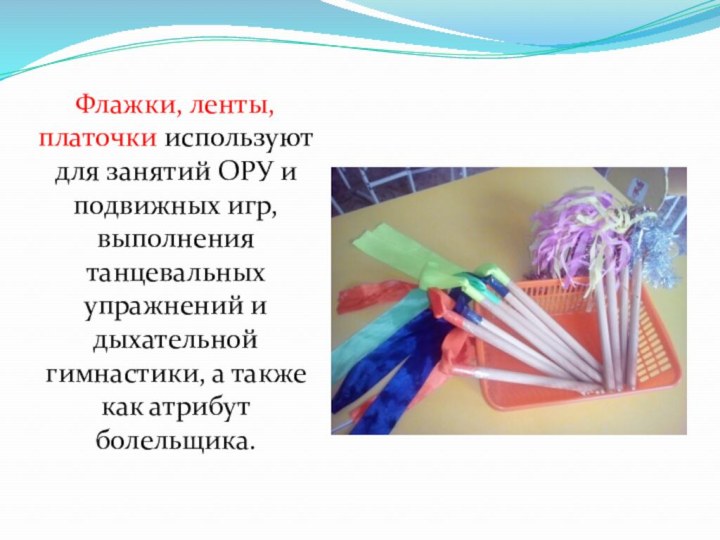 Флажки, ленты, платочки используют для занятий ОРУ и подвижных игр, выполнения танцевальных упражнений и дыхательной гимнастики, а также как атрибут болельщика.